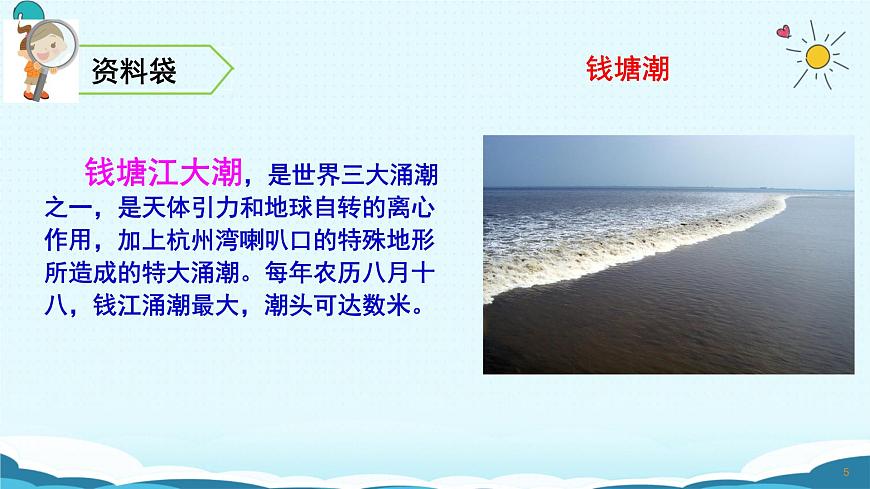 资料袋

钱塘潮

钱塘江大潮，是世界三大涌潮之一，是天体引力和地球自转的离心作用，加上杭州湾喇叭口的特殊地形所造成的特大涌潮。每年农历八月十八，钱江涌潮最大，潮头可达数米。

5